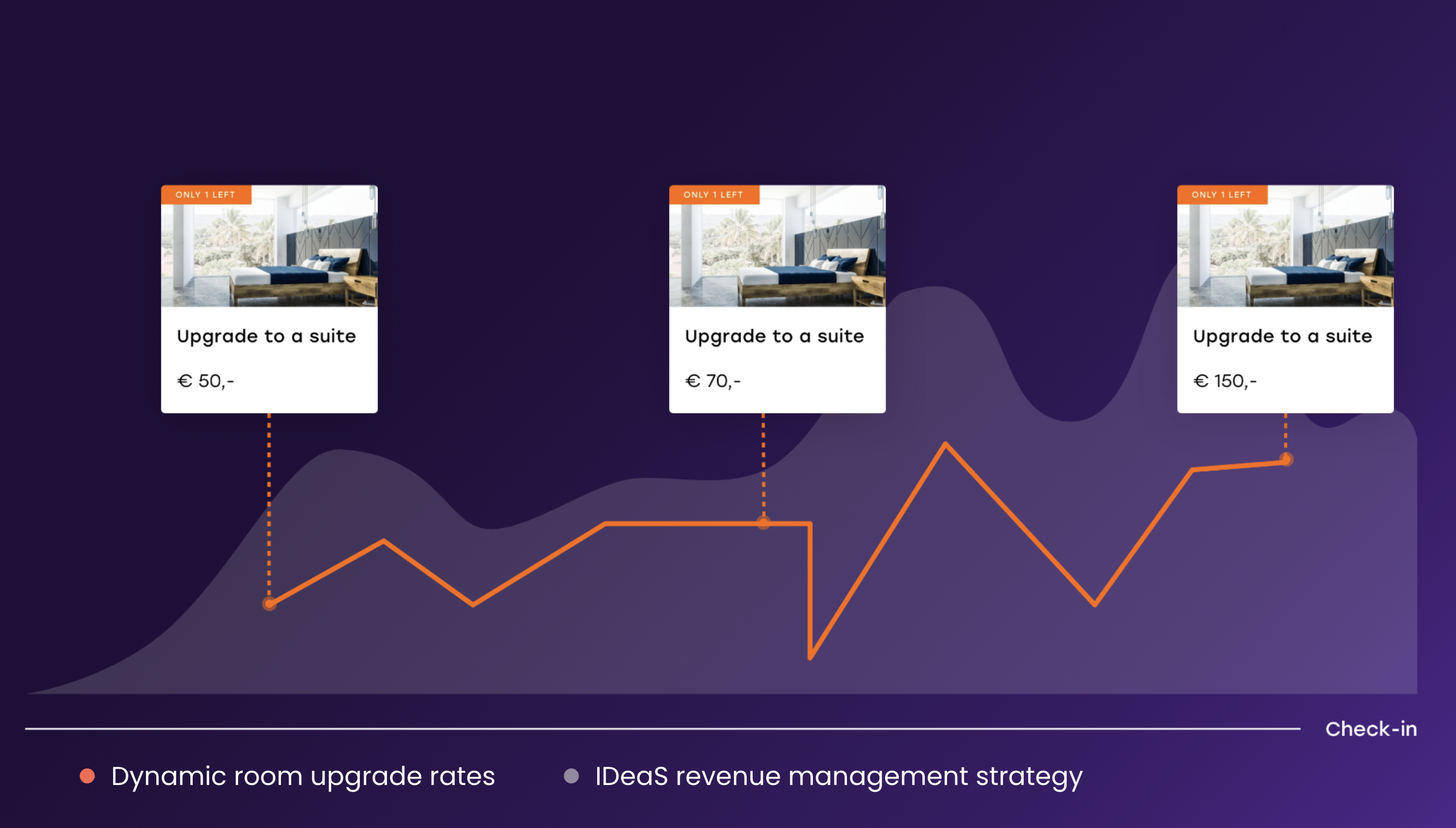 ONLY 1 LEFT

Upgrade to a suite

€ 50,-

ONLY 1 LEFT

Upgrade to a suite

€ 70,-

ONLY 1 LEFT

Upgrade to a suite

€ 150,-

Check-in

Dynamic room upgrade rates

IDeaS revenue management strategy